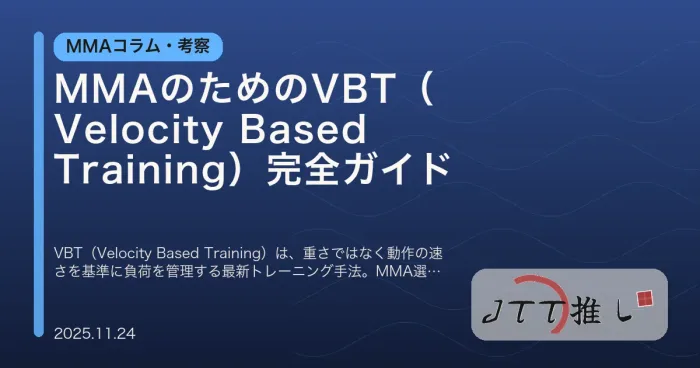 MMAコラム・考察

MMAのためのVBT（Velocity Based Training）完全ガイド

VBT（Velocity Based Training）は、重さではなく動作の速さを基準に負荷を管理する最新トレーニング手法。MMA選…

2025.11.24

JTT推し